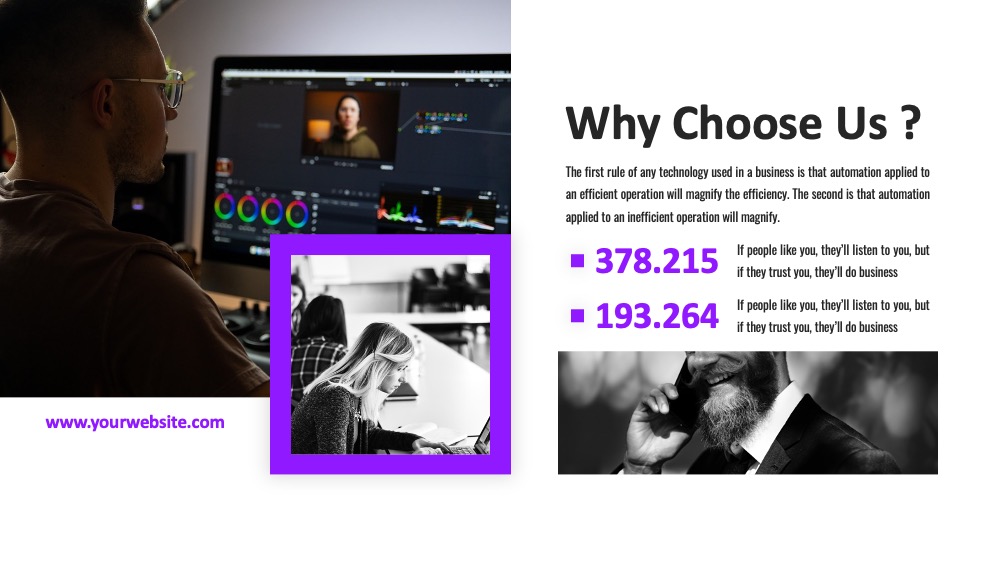 Why Choose Us ?

The first rule of any technology used in a business is that automation applied to an efficient operation will magnify the efficiency. The second is that automation applied to an inefficient operation will magnify.

378.215

If people like you, they'll listen to you, but if they trust you, they'll do business

193.264

If people like you, they'll listen to you, but if they trust you, they'll do business

www.yourwebsite.com